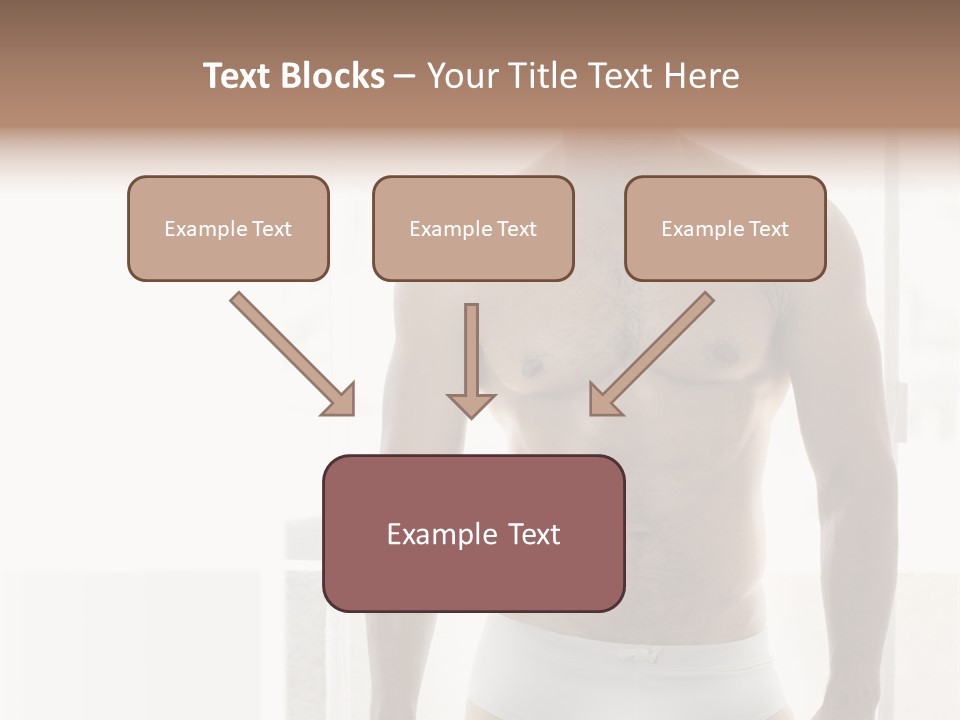 Text Blocks – Your Title Text Here

Example Text

Example Text

Example Text

Example Text